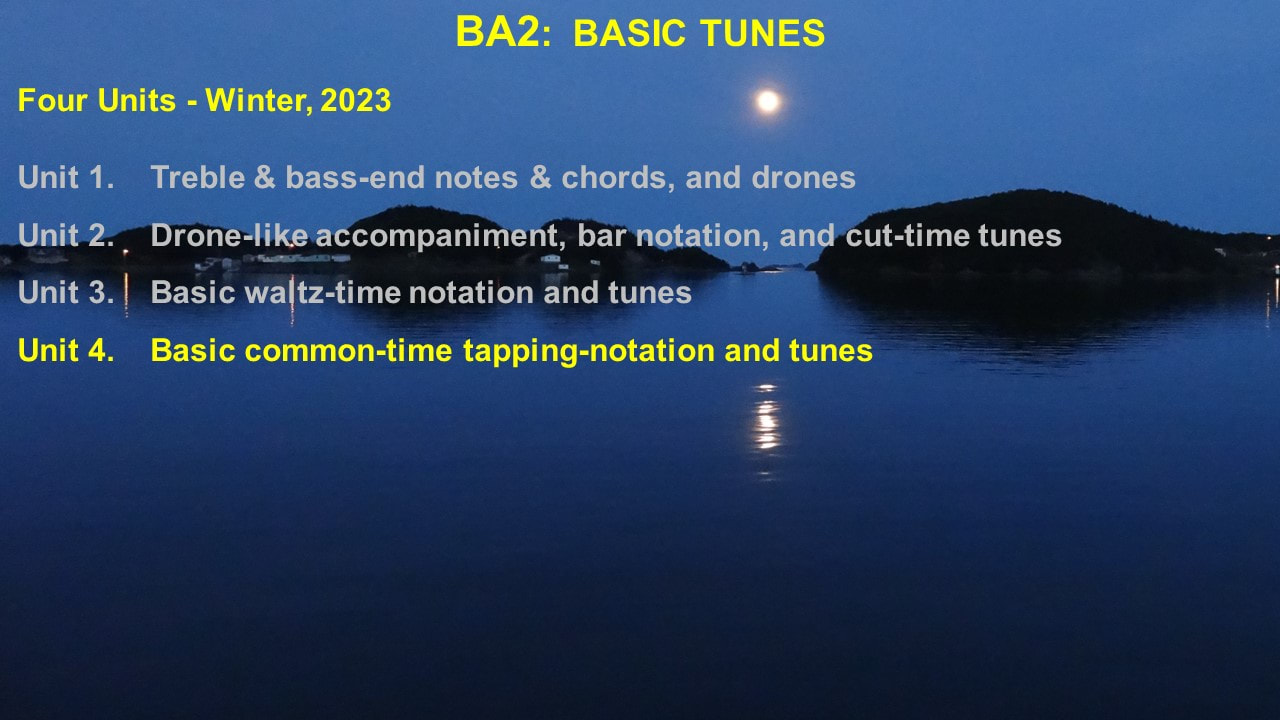 BA2: BASIC TUNES

Four Units - Winter, 2023

Unit 1. Treble & bass-end notes & chords, and drones

Unit 2. Drone-like accompaniment, bar notation, and cut-time tunes

Unit 3. Basic waltz-time notation and tunes

Unit 4. Basic common-time tapping-notation and tunes